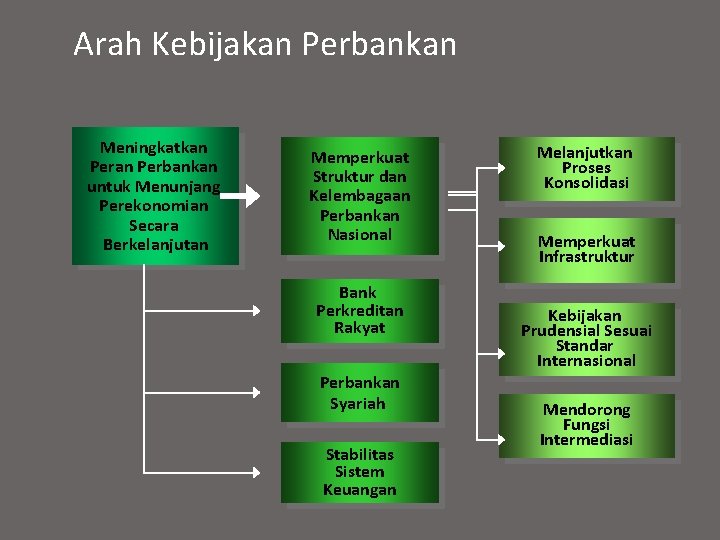 Arah Kebijakan Perbankan

Meningkatkan Peran Perbankan untuk Menunjang Perekonomian Secara Berkelanjutan

Memperkuat Struktur dan Kelembagaan Perbankan Nasional

Bank Perkreditan Rakyat

Perbankan Syariah

Stabilitas Sistem Keuangan

Melanjutkan Proses Konsolidasi

Memperkuat Infrastruktur

Kebijakan Prudensial Sesuai Standar Internasional

Mendorong Fungsi Intermediasi